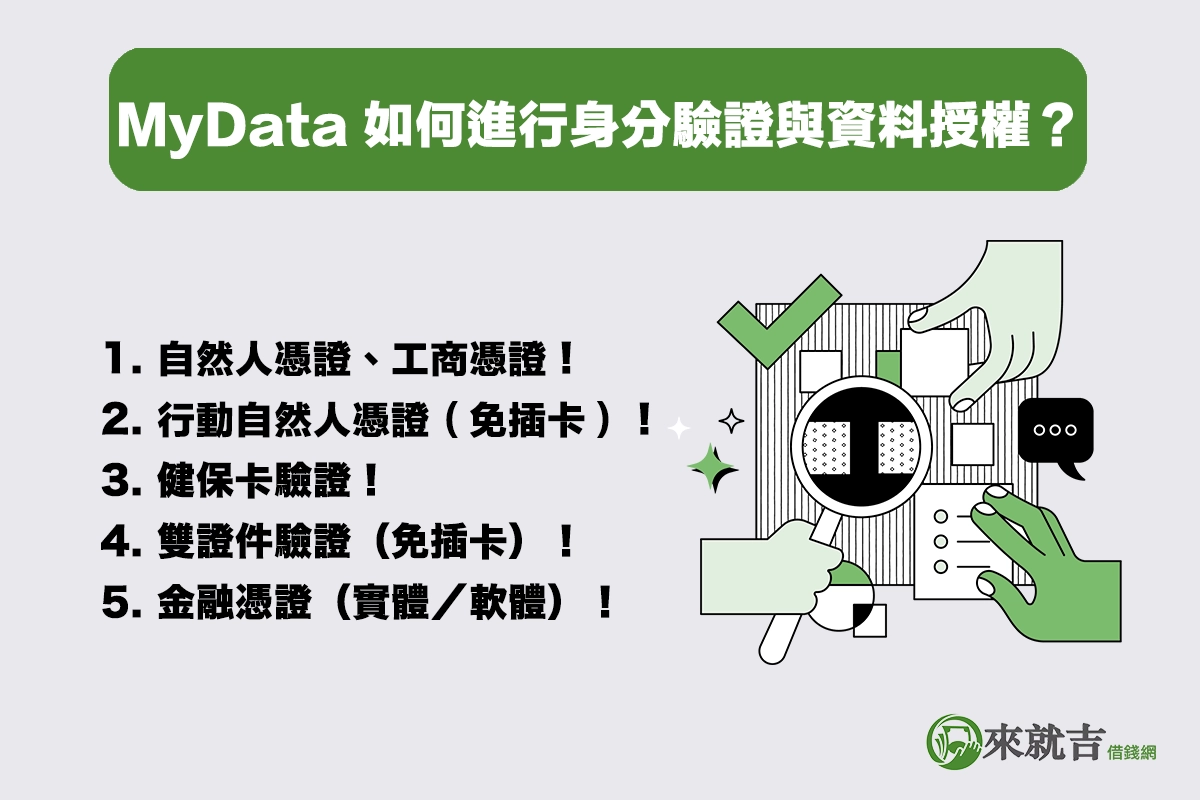 MyData 如何進行身分驗證與資料授權？

1. 自然人憑證、工商憑證！
2. 行動自然人憑證（免插卡）！
3. 健保卡驗證！
4. 雙證件驗證（免插卡）！
5. 金融憑證（實體／軟體）！

來就吉 借錢網